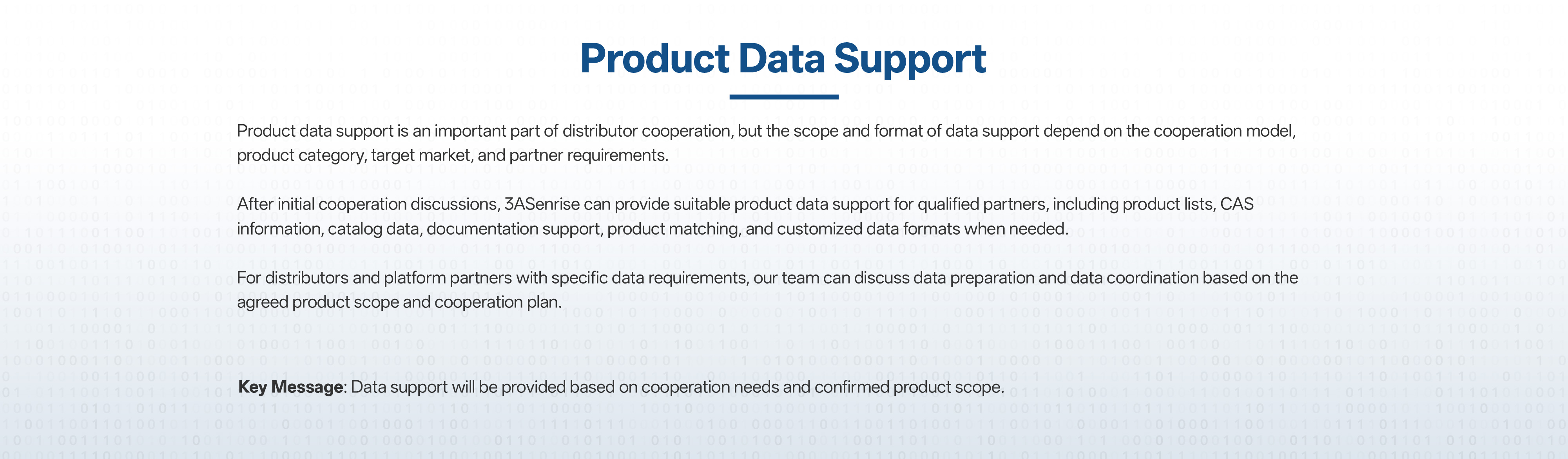 Product Data Support

Product data support is an important part of distributor cooperation, but the scope and format of data support depend on the cooperation model, product category, target market, and partner requirements.

After initial cooperation discussions, 3ASenrise can provide suitable product data support for qualified partners, including product lists, CAS information, catalog data, documentation support, product matching, and customized data formats when needed.

For distributors and platform partners with specific data requirements, our team can discuss data preparation and data coordination based on the agreed product scope and cooperation plan.

Key Message: Data support will be provided based on cooperation needs and confirmed product scope.